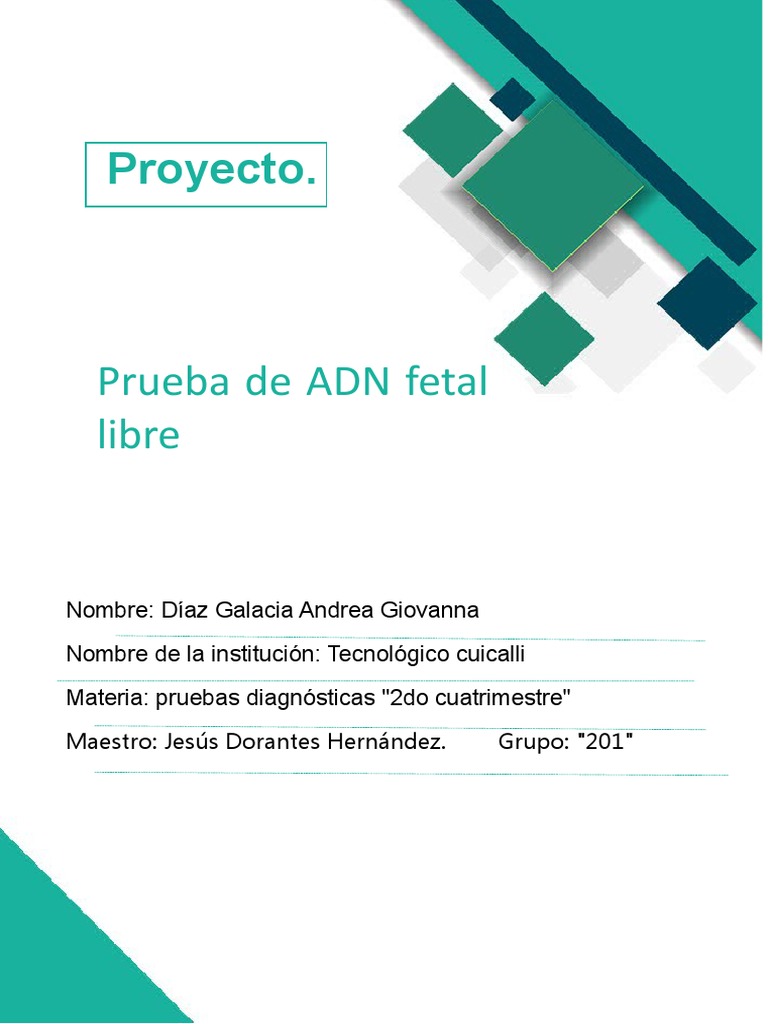 Proyecto.

Prueba de ADN fetal libre

Nombre: Díaz Galacia Andrea Giovanna

Nombre de la institución: Tecnológico cuicalli

Materia: pruebas diagnósticas "2do cuatrimestre"

Maestro: Jesús Dorantes Hernández. Grupo: "201"